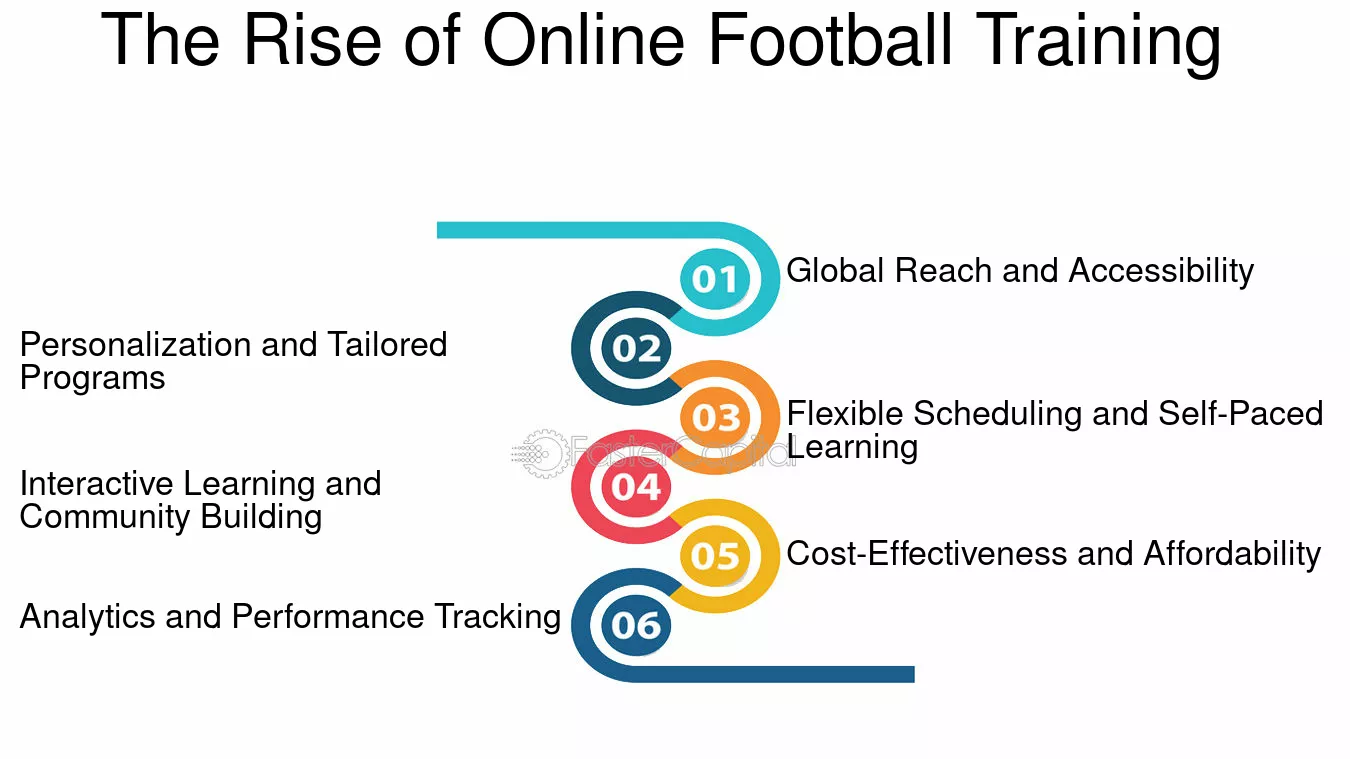 The Rise of Online Football Training

01 Global Reach and Accessibility

02 Personalization and Tailored Programs

03 Flexible Scheduling and Self-Paced Learning

FasterCapital

04 Interactive Learning and Community Building

05 Cost-Effectiveness and Affordability

06 Analytics and Performance Tracking